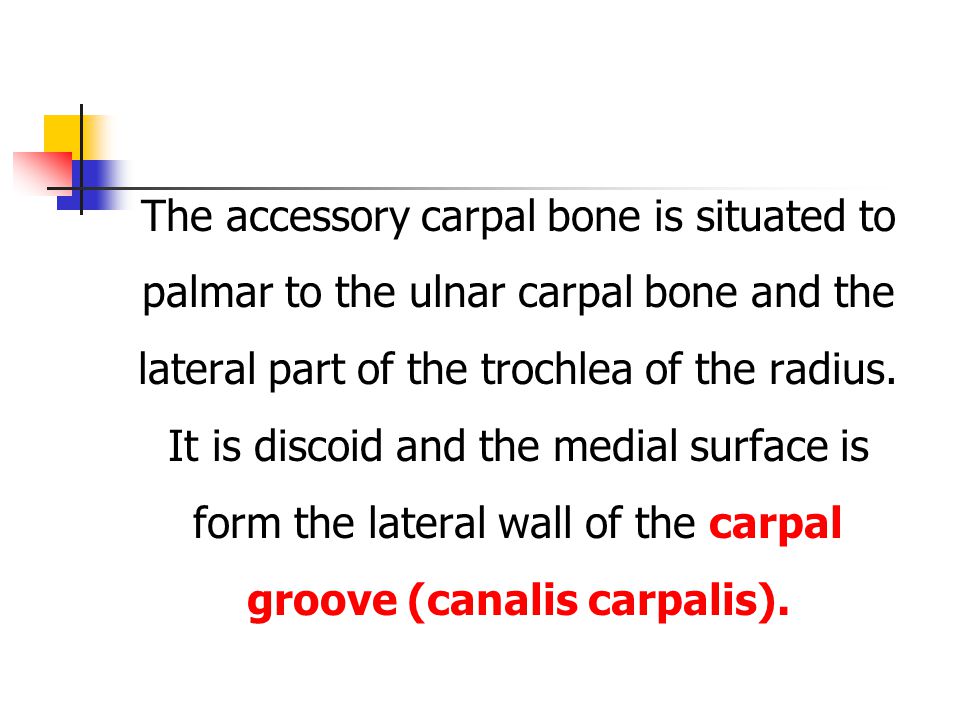 The accessory carpal bone is situated to palmar to the ulnar carpal bone and the lateral part of the trochlea of the radius. It is discoid and the medial surface is form the lateral wall of the carpal groove (canalis carpalis).